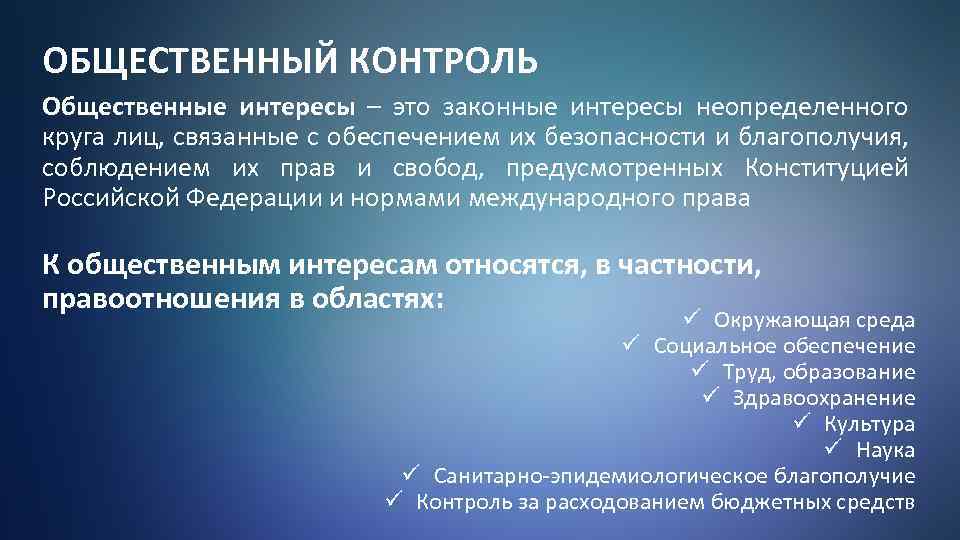 ОБЩЕСТВЕННЫЙ КОНТРОЛЬ

Общественные интересы – это законные интересы неопределенного круга лиц, связанные с обеспечением их безопасности и благополучия, соблюдением их прав и свобод, предусмотренных Конституцией Российской Федерации и нормами международного права

К общественным интересам относятся, в частности, правоотношения в областях:

✓ Окружающая среда
✓ Социальное обеспечение
✓ Труд, образование
✓ Здравоохранение
✓ Культура
✓ Наука
✓ Санитарно-эпидемиологическое благополучие
✓ Контроль за расходованием бюджетных средств